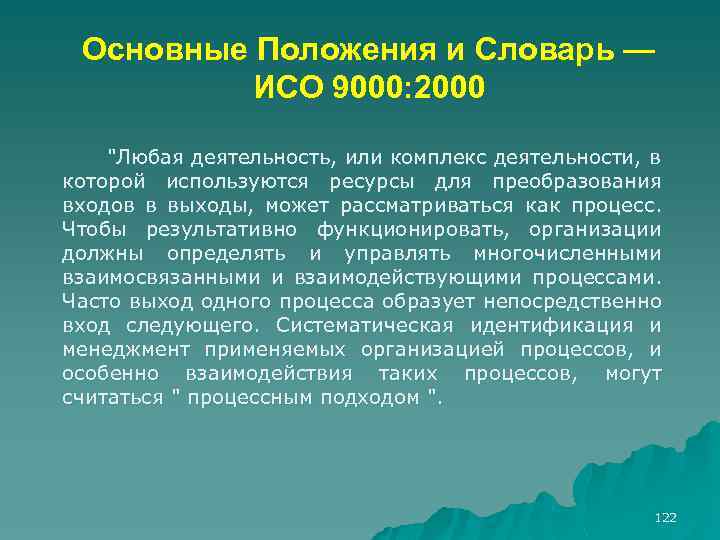 Основные Положения и Словарь — ИСО 9000:2000

"Любая деятельность, или комплекс деятельности, в которой используются ресурсы для преобразования входов в выходы, может рассматриваться как процесс. Чтобы результативно функционировать, организации должны определять и управлять многочисленными взаимосвязанными и взаимодействующими процессами. Часто выход одного процесса образует непосредственно вход следующего. Систематическая идентификация и менеджмент применяемых организацией процессов, и особенно взаимодействия таких процессов, могут считаться " процессным подходом ".

122